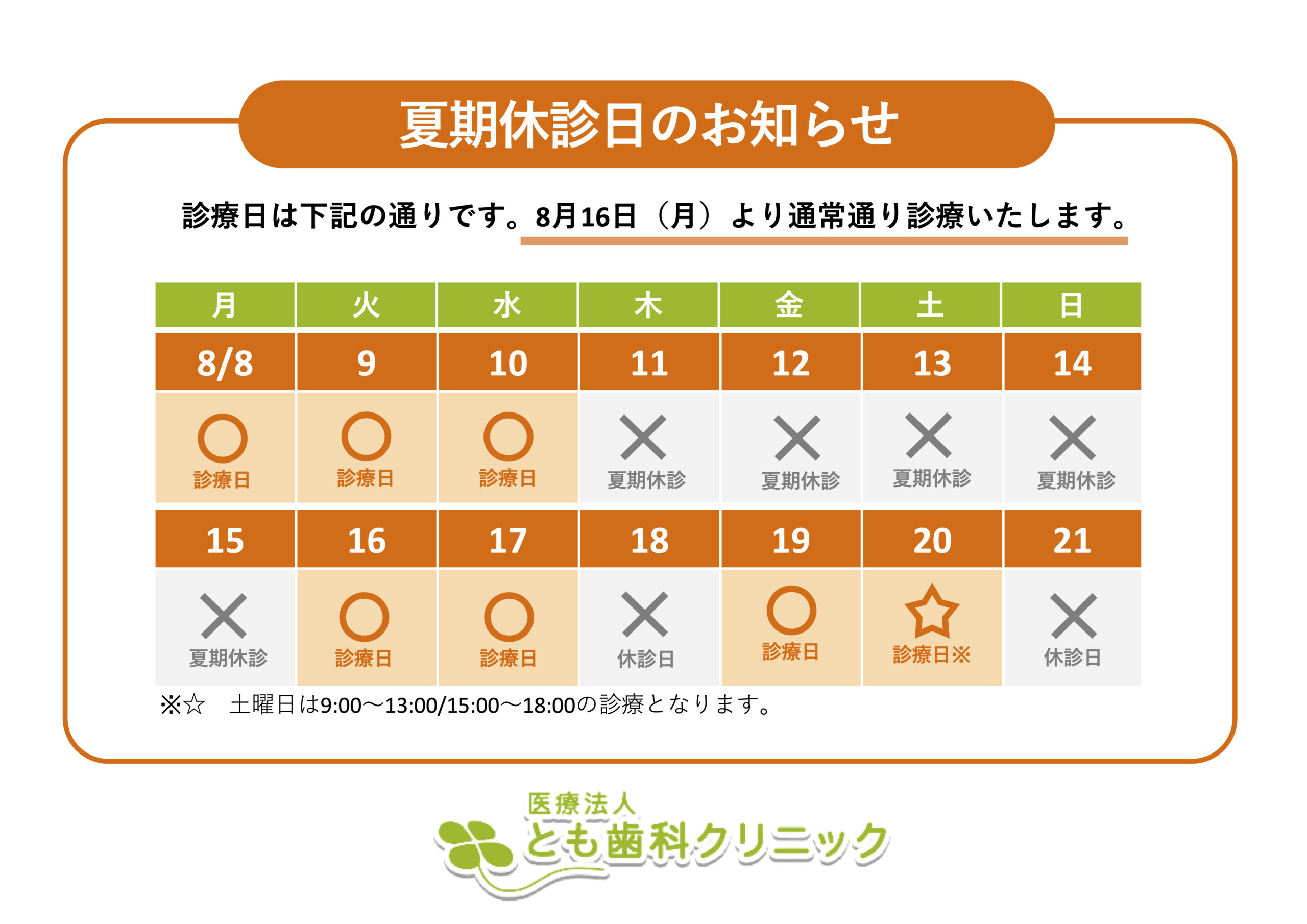 夏期休診日のお知らせ

診療日は下記の通りです。8月16日（月）より通常通り診療いたします。

| 月 | 火 | 水 | 木 | 金 | 土 | 日 |
|---|---|---|---|---|---|---|
| 8/8 | 9 | 10 | 11 | 12 | 13 | 14 |
| ○ 診療日 | ○ 診療日 | ○ 診療日 | × 夏期休診 | × 夏期休診 | × 夏期休診 | × 夏期休診 |
| 15 | 16 | 17 | 18 | 19 | 20 | 21 |
| × 夏期休診 | ○ 診療日 | ○ 診療日 | × 休診日 | ○ 診療日 | ☆ 診療日※ | × 休診日 |

※☆　土曜日は9:00～13:00/15:00～18:00の診療となります。

医療法人
とも歯科クリニック